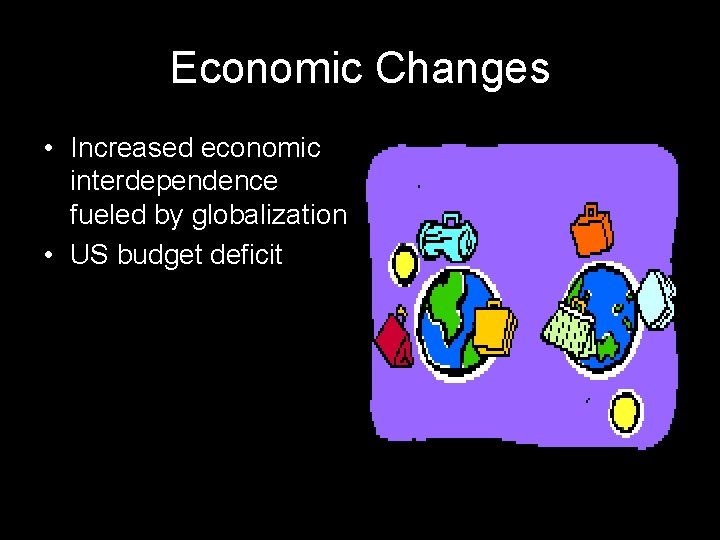 Economic Changes

• Increased economic interdependence fueled by globalization
• US budget deficit